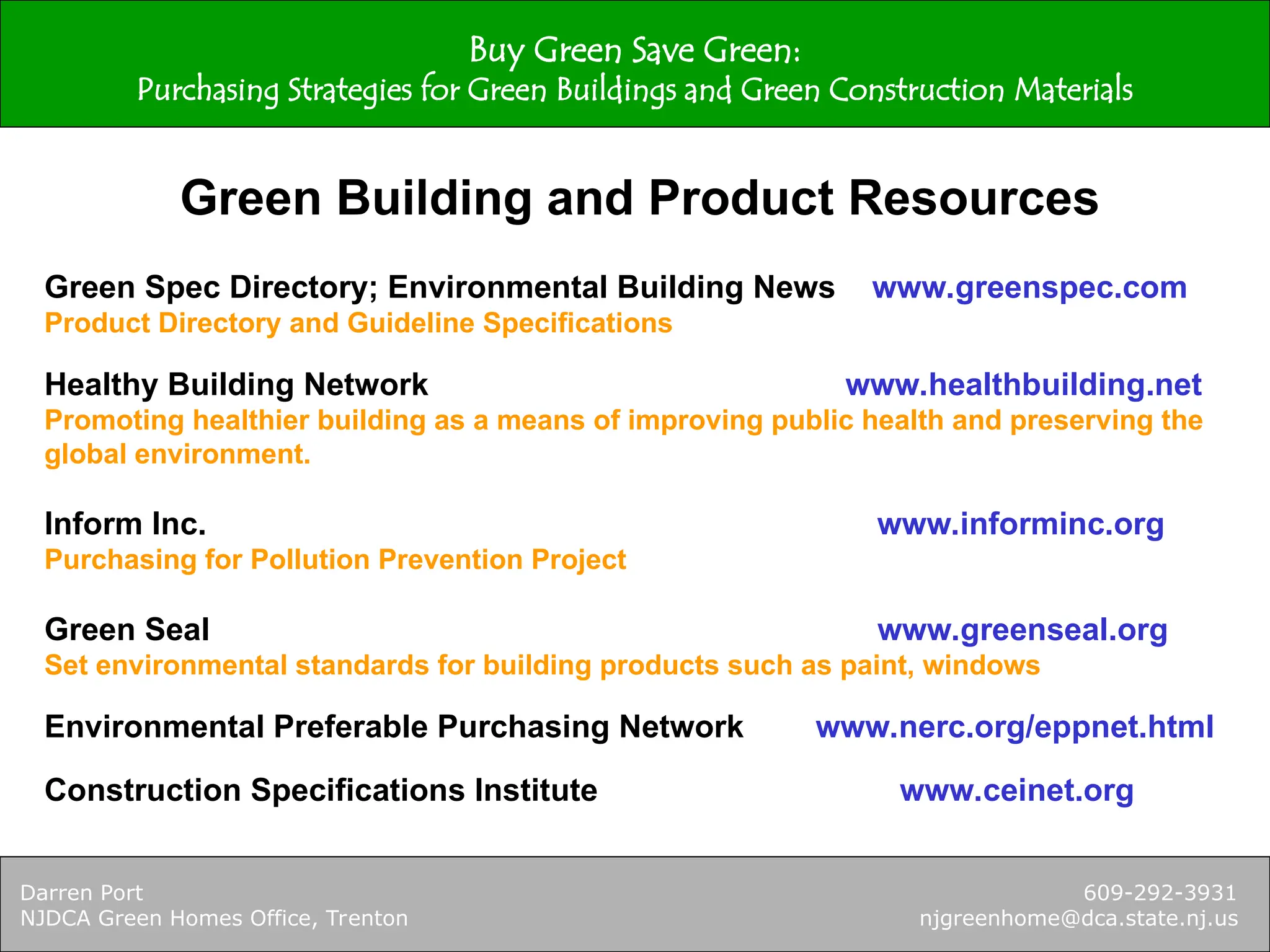 Buy Green Save Green:
Purchasing Strategies for Green Buildings and Green Construction Materials

Green Building and Product Resources

Green Spec Directory; Environmental Building News www.greenspec.com
Product Directory and Guideline Specifications

Healthy Building Network www.healthbuilding.net
Promoting healthier building as a means of improving public health and preserving the global environment.

Inform Inc. www.informinc.org
Purchasing for Pollution Prevention Project

Green Seal www.greenseal.org
Set environmental standards for building products such as paint, windows

Environmental Preferable Purchasing Network www.nerc.org/eppnet.html

Construction Specifications Institute www.ceinet.org

Darren Port
NJDCA Green Homes Office, Trenton

609-292-3931
njgreenhome@dca.state.nj.us